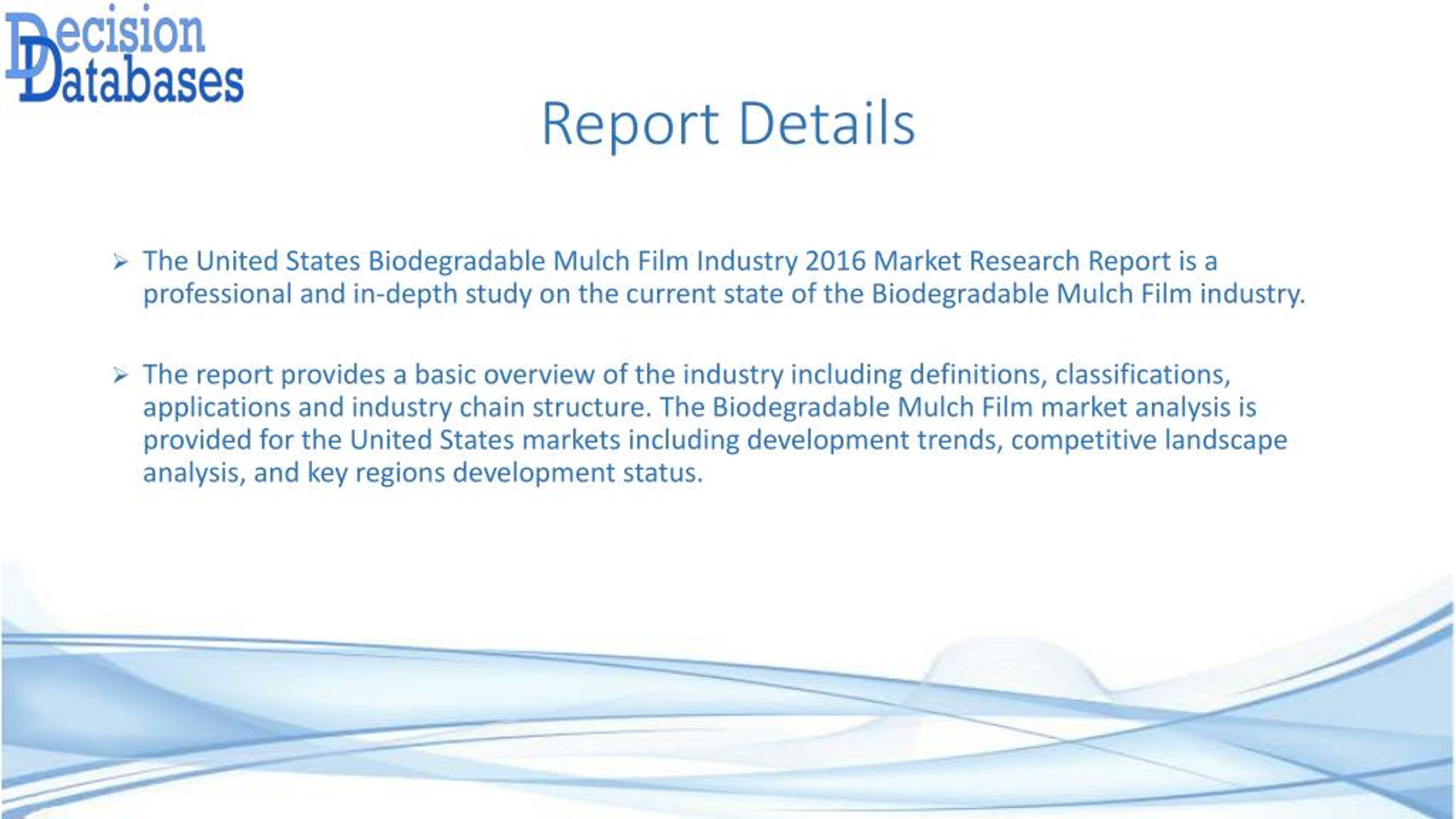 Decision
Databases

Report Details

➢ The United States Biodegradable Mulch Film Industry 2016 Market Research Report is a professional and in-depth study on the current state of the Biodegradable Mulch Film industry.

➢ The report provides a basic overview of the industry including definitions, classifications, applications and industry chain structure. The Biodegradable Mulch Film market analysis is provided for the United States markets including development trends, competitive landscape analysis, and key regions development status.